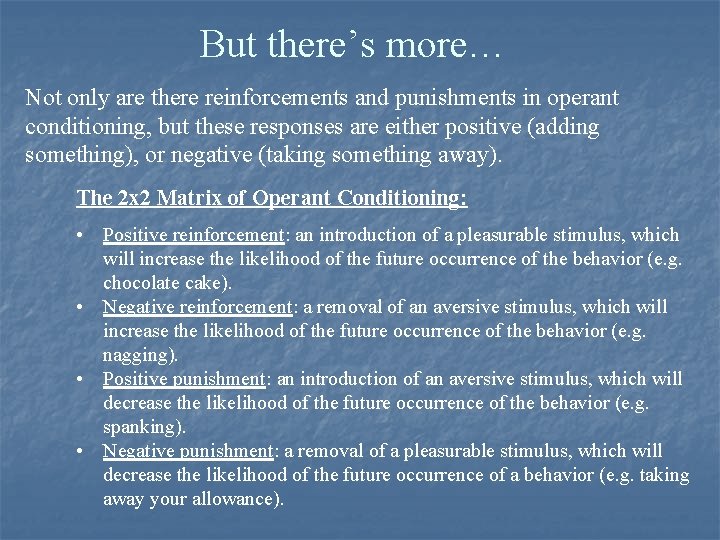 But there's more…

Not only are there reinforcements and punishments in operant conditioning, but these responses are either positive (adding something), or negative (taking something away).

The 2x2 Matrix of Operant Conditioning:

• Positive reinforcement: an introduction of a pleasurable stimulus, which will increase the likelihood of the future occurrence of the behavior (e.g. chocolate cake).
• Negative reinforcement: a removal of an aversive stimulus, which will increase the likelihood of the future occurrence of the behavior (e.g. nagging).
• Positive punishment: an introduction of an aversive stimulus, which will decrease the likelihood of the future occurrence of the behavior (e.g. spanking).
• Negative punishment: a removal of a pleasurable stimulus, which will decrease the likelihood of the future occurrence of a behavior (e.g. taking away your allowance).